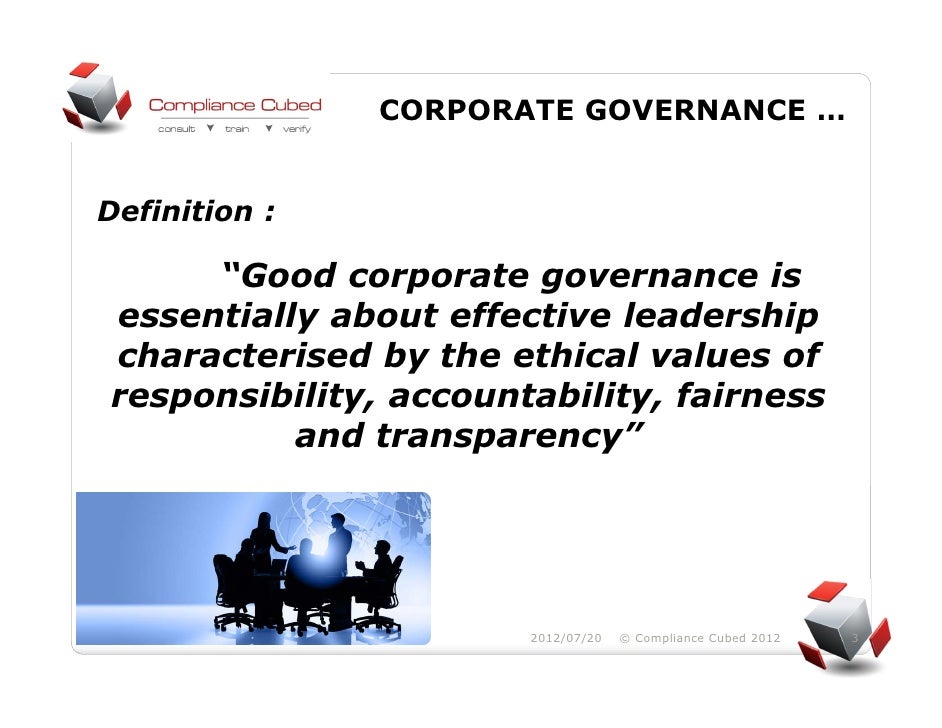 Compliance Cubed
consult ▼ train ▼ verify

CORPORATE GOVERNANCE …

Definition :

“Good corporate governance is essentially about effective leadership characterised by the ethical values of responsibility, accountability, fairness and transparency”

2012/07/20 © Compliance Cubed 2012 3